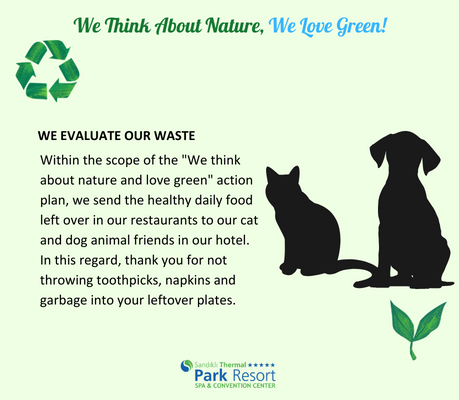 We Think About Nature, We Love Green!

WE EVALUATE OUR WASTE

Within the scope of the "We think about nature and love green" action plan, we send the healthy daily food left over in our restaurants to our cat and dog animal friends in our hotel. In this regard, thank you for not throwing toothpicks, napkins and garbage into your leftover plates.

Sandıklı Thermal ★★★★★
Park Resort
SPA & CONVENTION CENTER